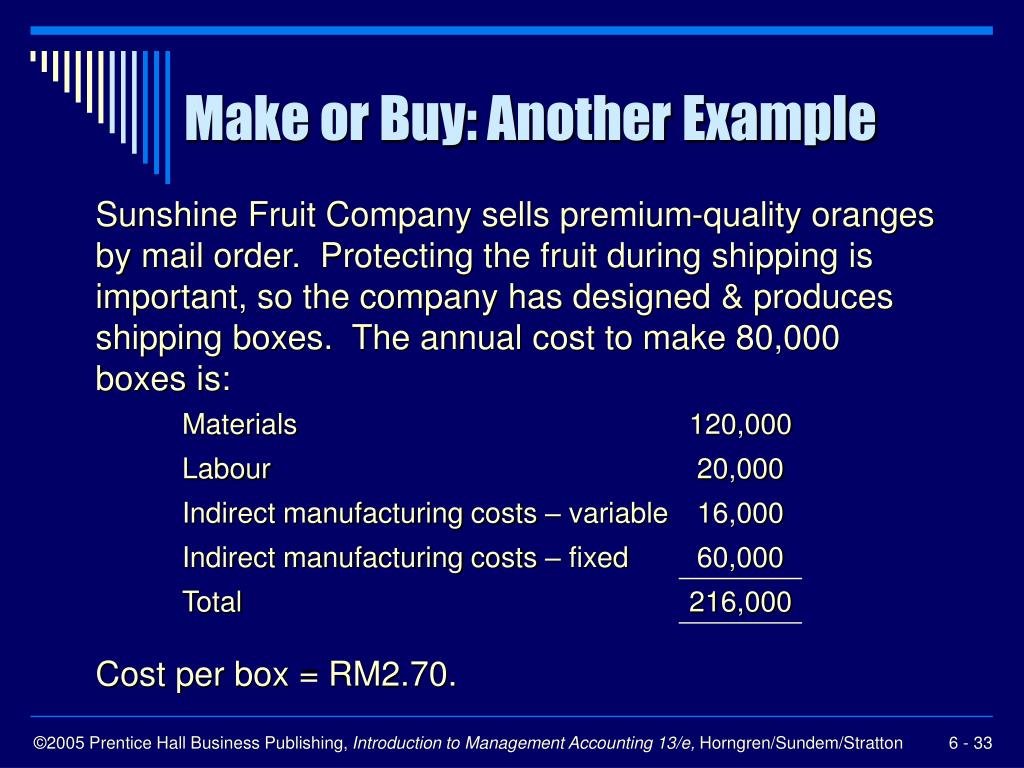 Make or Buy: Another Example

Sunshine Fruit Company sells premium-quality oranges by mail order. Protecting the fruit during shipping is important, so the company has designed & produces shipping boxes. The annual cost to make 80,000 boxes is:

| | |
|---|---|
| Materials | 120,000 |
| Labour | 20,000 |
| Indirect manufacturing costs – variable | 16,000 |
| Indirect manufacturing costs – fixed | 60,000 |
| Total | 216,000 |

Cost per box = RM2.70.

©2005 Prentice Hall Business Publishing, Introduction to Management Accounting 13/e, Horngren/Sundem/Stratton 6 - 33